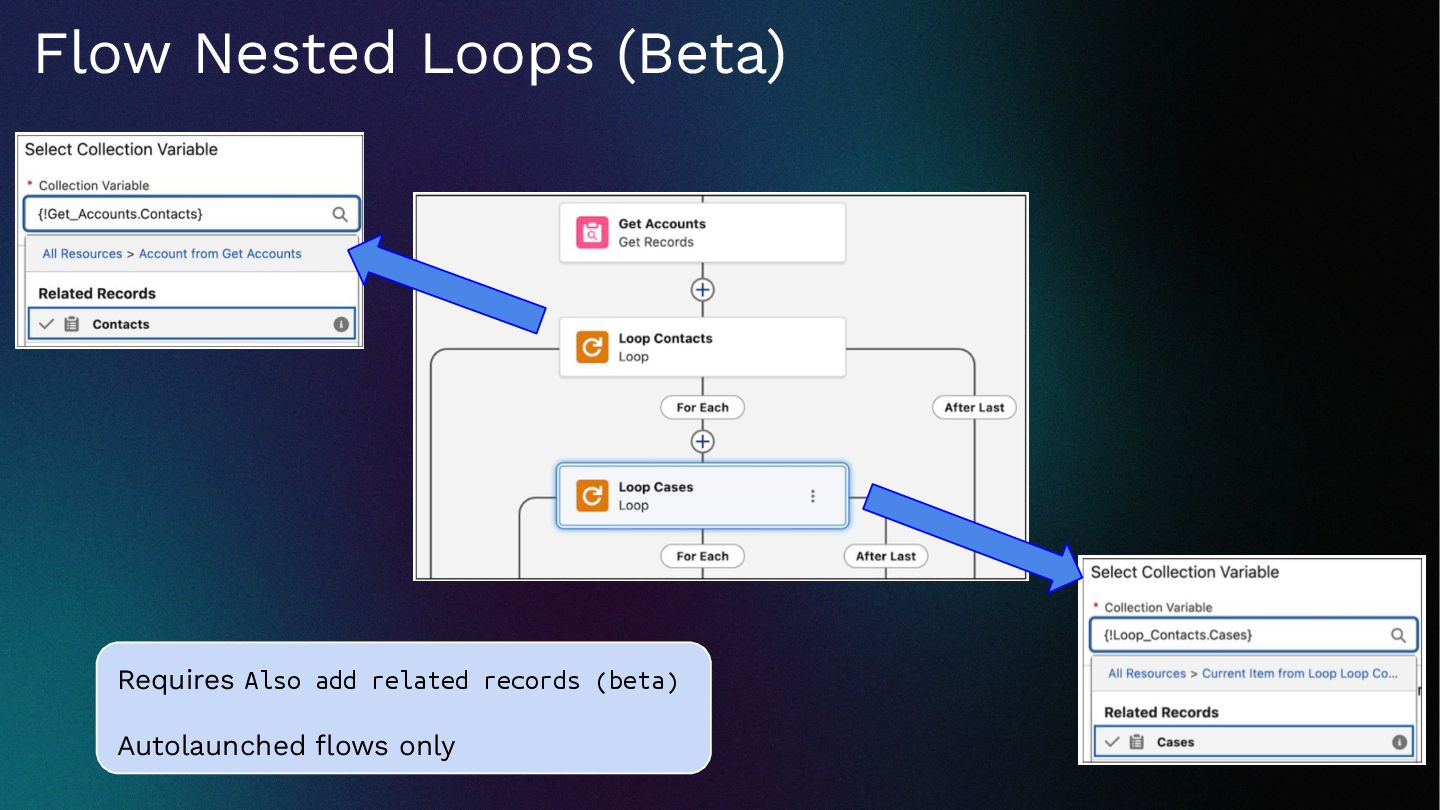 Flow Nested Loops (Beta)

Select Collection Variable
* Collection Variable
{!Get_Accounts.Contacts}
All Resources > Account from Get Accounts
Related Records
Contacts

Get Accounts
Get Records
Loop Contacts
Loop
For Each
After Last
Loop Cases
Loop
For Each
After Last

Select Collection Variable
* Collection Variable
{!Loop_Contacts.Cases}
All Resources > Current Item from Loop Loop Co...
Related Records
Cases

Requires Also add related records (beta)

Autolaunched flows only